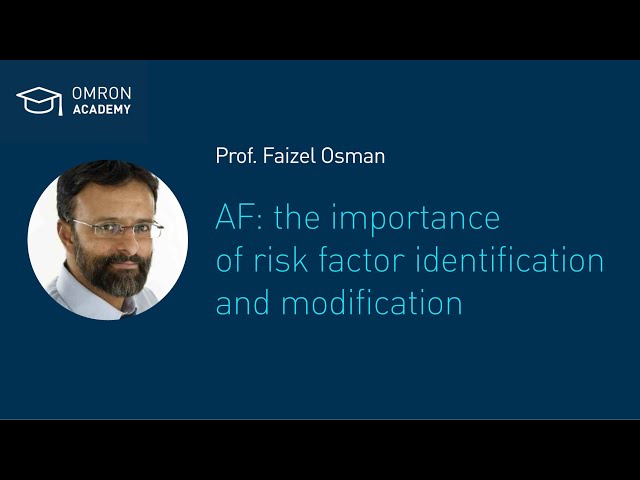 OMRON
ACADEMY

Prof. Faizel Osman

AF: the importance of risk factor identification and modification